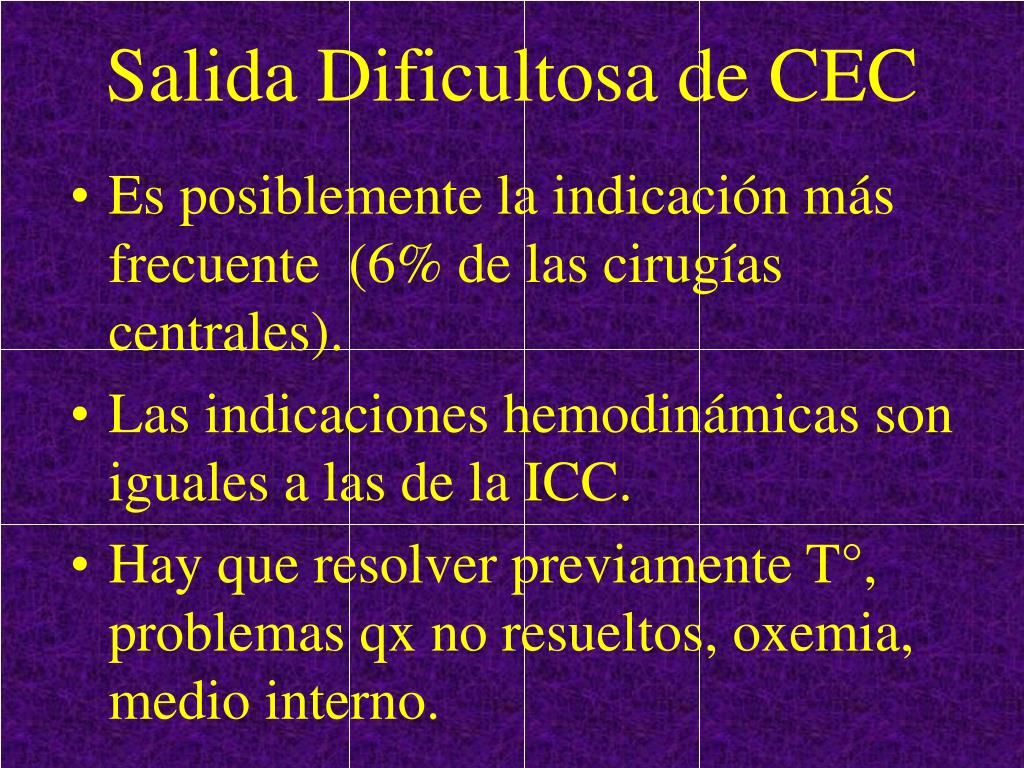 Salida Dificultosa de CEC

• Es posiblemente la indicación más frecuente (6% de las cirugías centrales).

• Las indicaciones hemodinámicas son iguales a las de la ICC.

• Hay que resolver previamente T°, problemas qx no resueltos, oxemia, medio interno.